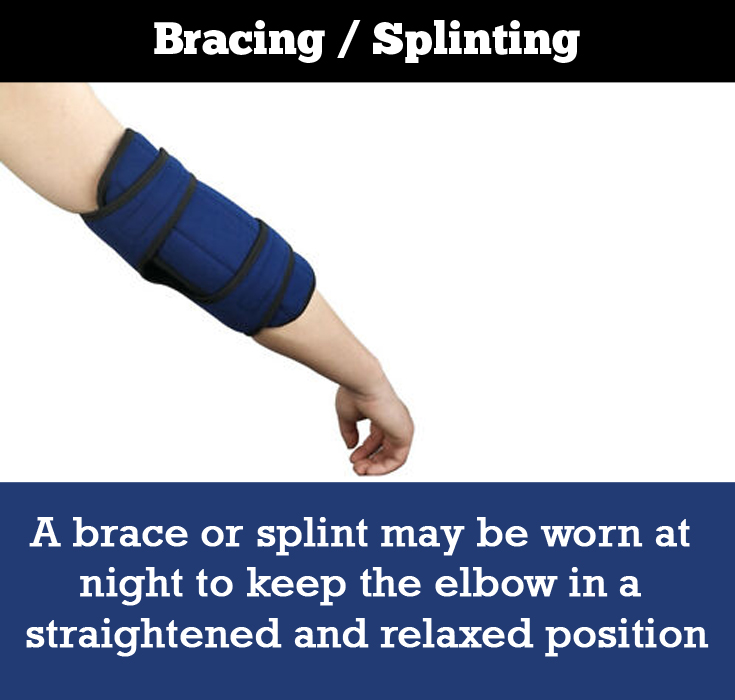 Bracing / Splinting

A brace or splint may be worn at night to keep the elbow in a straightened and relaxed position